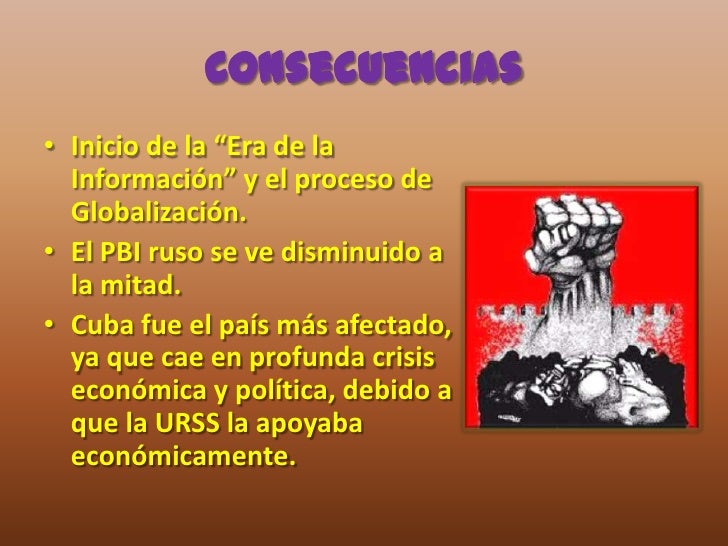 CONSECUENCIAS

• Inicio de la “Era de la Información” y el proceso de Globalización.
• El PBI ruso se ve disminuido a la mitad.
• Cuba fue el país más afectado, ya que cae en profunda crisis económica y política, debido a que la URSS la apoyaba económicamente.